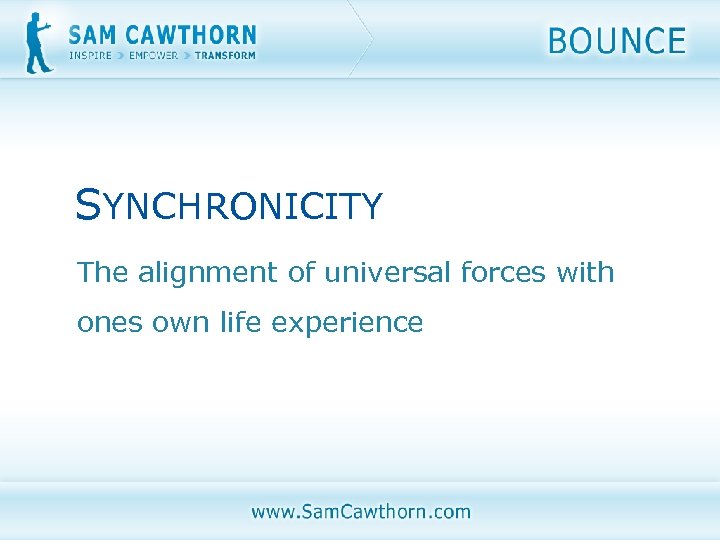 SAM CAWTHORN
INSPIRE > EMPOWER > TRANSFORM

BOUNCE

SYNCHRONICITY

The alignment of universal forces with ones own life experience

www.SamCawthorn.com